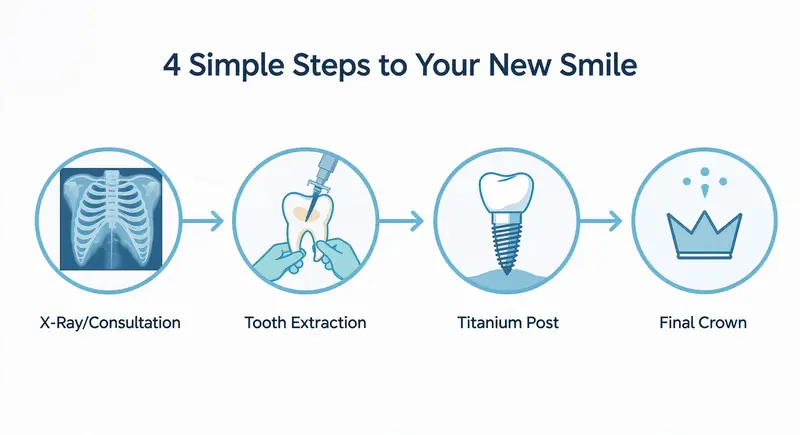 4 Simple Steps to Your New Smile

X-Ray/Consultation

Tooth Extraction

Titanium Post

Final Crown